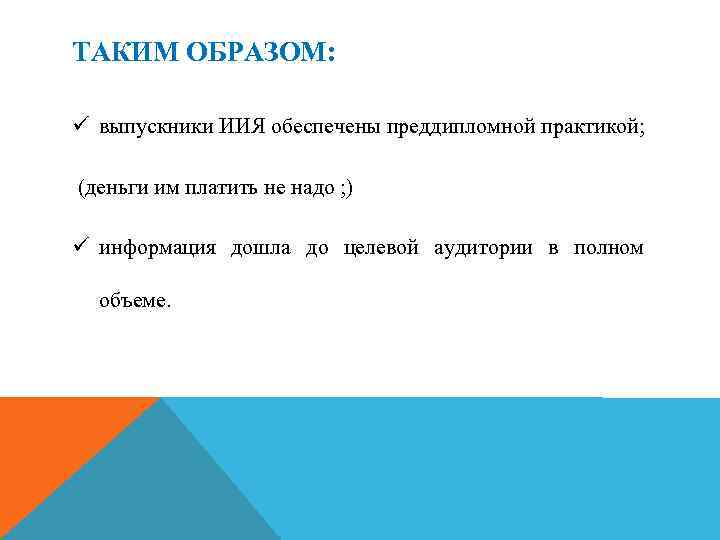 ТАКИМ ОБРАЗОМ:

✓ выпускники ИИЯ обеспечены преддипломной практикой;

(деньги им платить не надо ;)

✓ информация дошла до целевой аудитории в полном объеме.